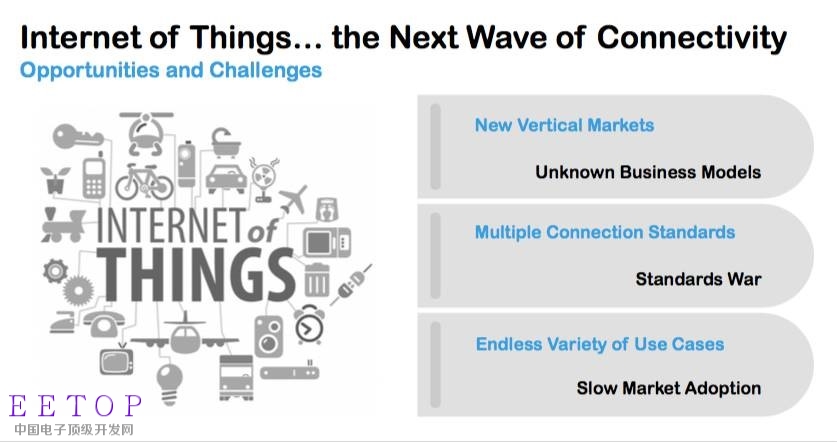 Internet of Things… the Next Wave of Connectivity
Opportunities and Challenges

INTERNET of THINGS

New Vertical Markets
Unknown Business Models

Multiple Connection Standards
Standards War

Endless Variety of Use Cases
Slow Market Adoption

EETOP
中国电子顶级开发网